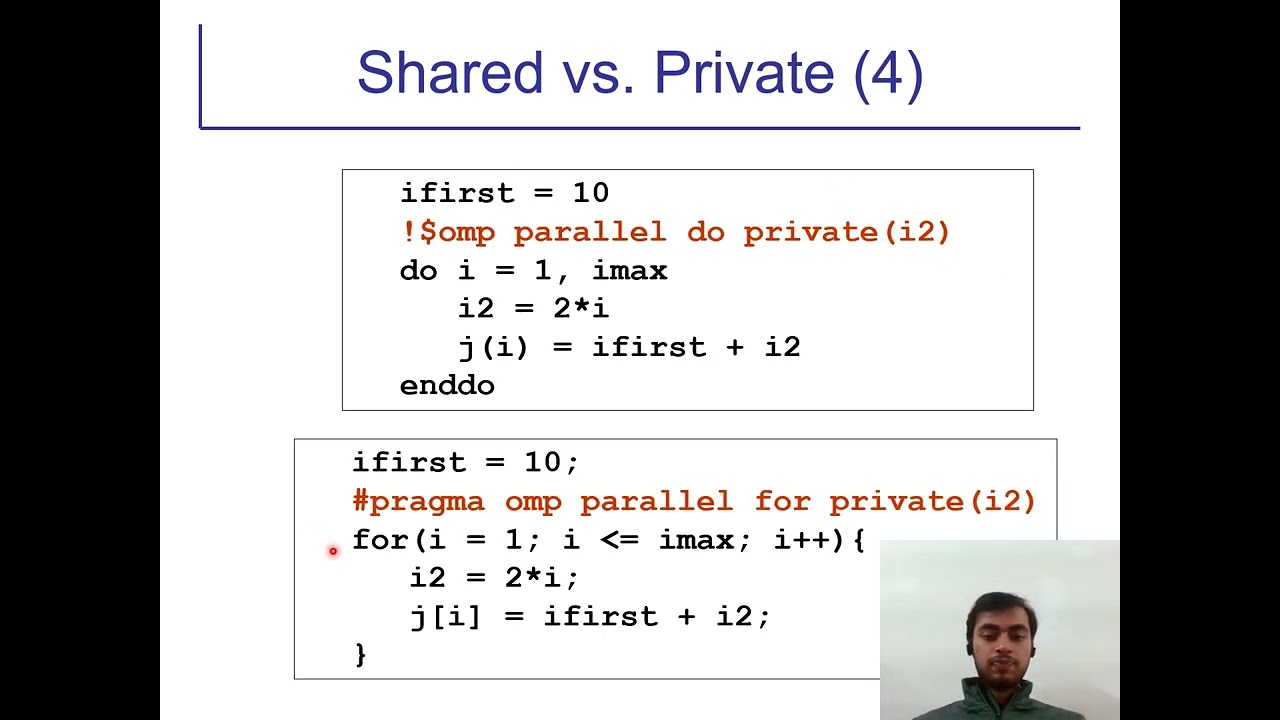 Shared vs. Private (4)

ifirst = 10
!$omp parallel do private(i2)
do i = 1, imax
   i2 = 2*i
   j(i) = ifirst + i2
enddo

ifirst = 10;
#pragma omp parallel for private(i2)
for(i = 1; i <= imax; i++){
   i2 = 2*i;
   j[i] = ifirst + i2;
}